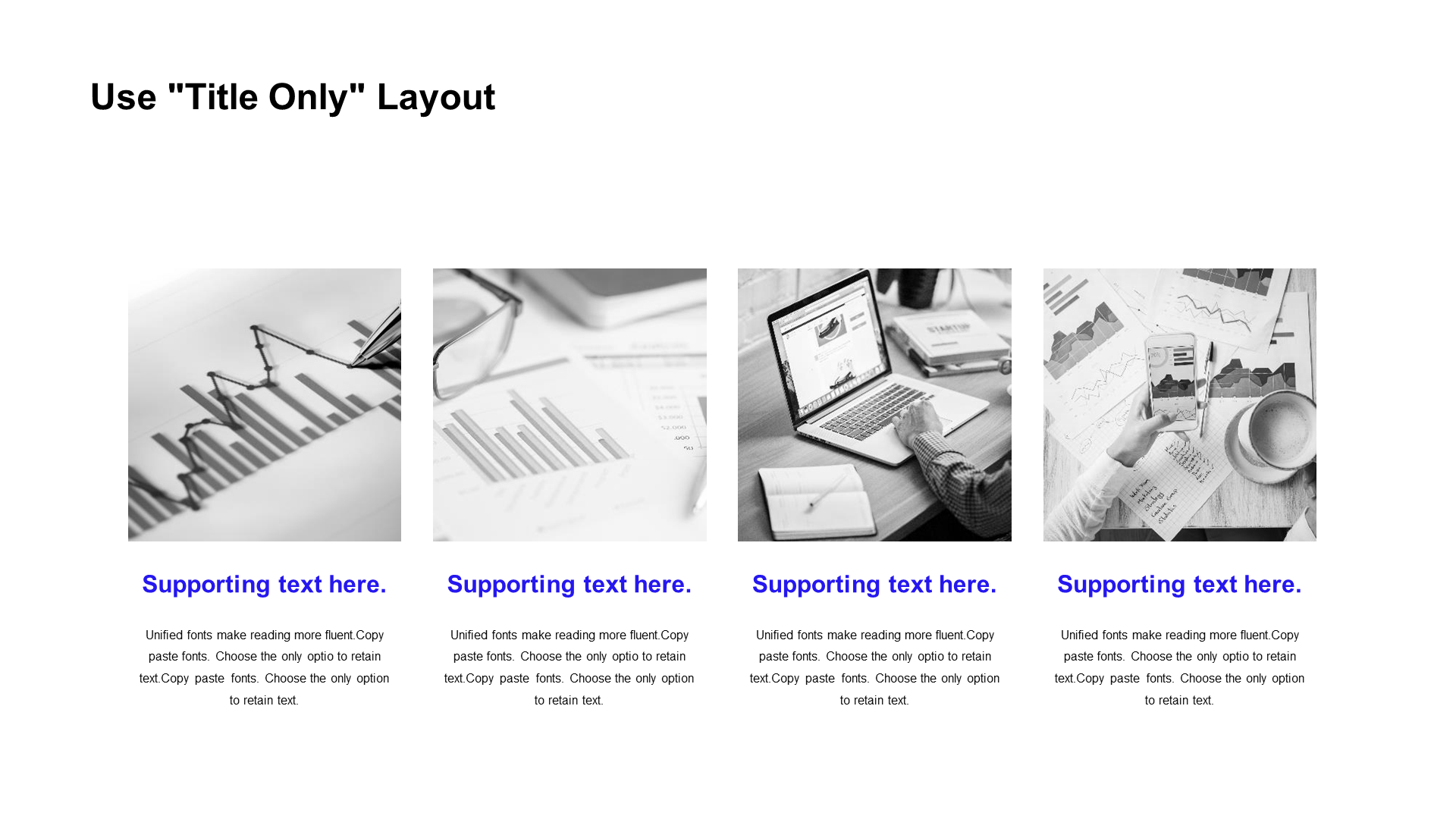 Use "Title Only" Layout

Supporting text here.

Unified fonts make reading more fluent.Copy paste fonts. Choose the only optio to retain text.Copy paste fonts. Choose the only option to retain text.

Supporting text here.

Unified fonts make reading more fluent.Copy paste fonts. Choose the only optio to retain text.Copy paste fonts. Choose the only option to retain text.

Supporting text here.

Unified fonts make reading more fluent.Copy paste fonts. Choose the only optio to retain text.Copy paste fonts. Choose the only option to retain text.

Supporting text here.

Unified fonts make reading more fluent.Copy paste fonts. Choose the only optio to retain text.Copy paste fonts. Choose the only option to retain text.